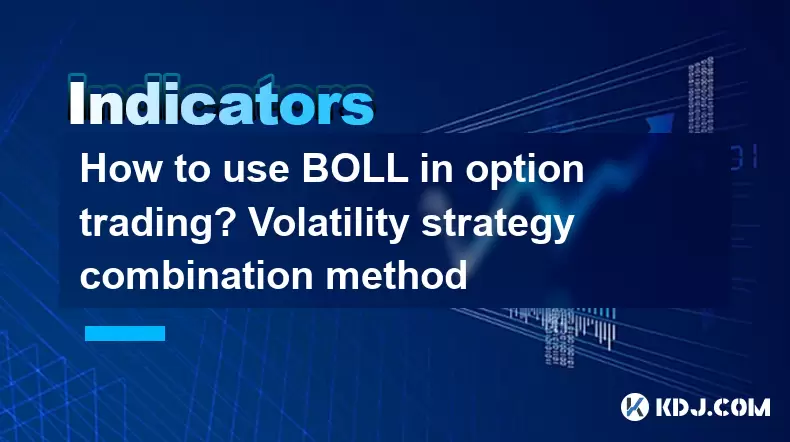 Indicators

How to use BOLL in option trading? Volatility strategy combination method

KDJ.COM